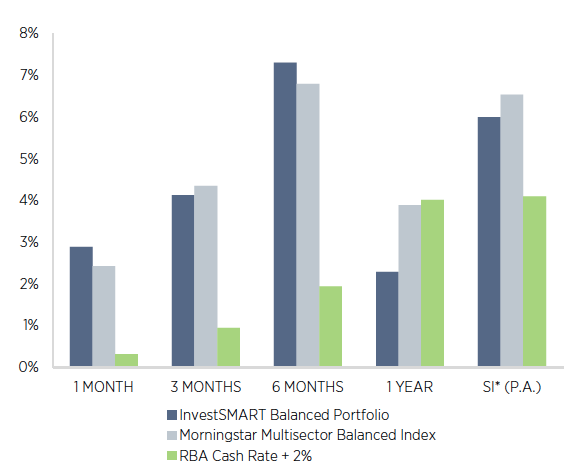 8%
7%
6%
5%
4%
3%
2%
1%
0%

1 MONTH
3 MONTHS
6 MONTHS
1 YEAR
SI* (P.A.)

InvestSMART Balanced Portfolio
Morningstar Multisector Balanced Index
RBA Cash Rate + 2%